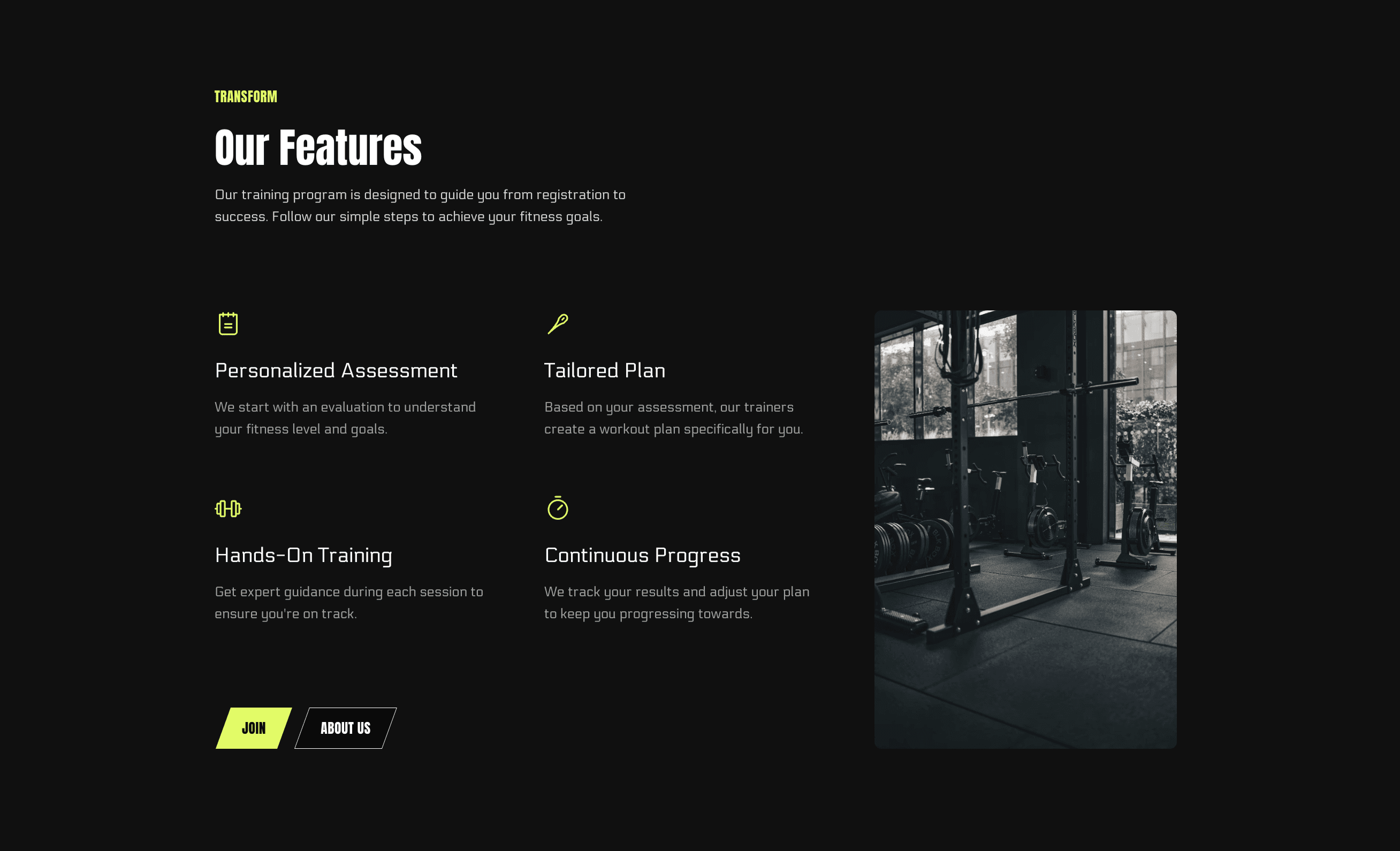 TRANSFORM

Our Features

Our training program is designed to guide you from registration to success. Follow our simple steps to achieve your fitness goals.

Personalized Assessment

We start with an evaluation to understand your fitness level and goals.

Tailored Plan

Based on your assessment, our trainers create a workout plan specifically for you.

Hands-On Training

Get expert guidance during each session to ensure you're on track.

Continuous Progress

We track your results and adjust your plan to keep you progressing towards.

JOIN

ABOUT US